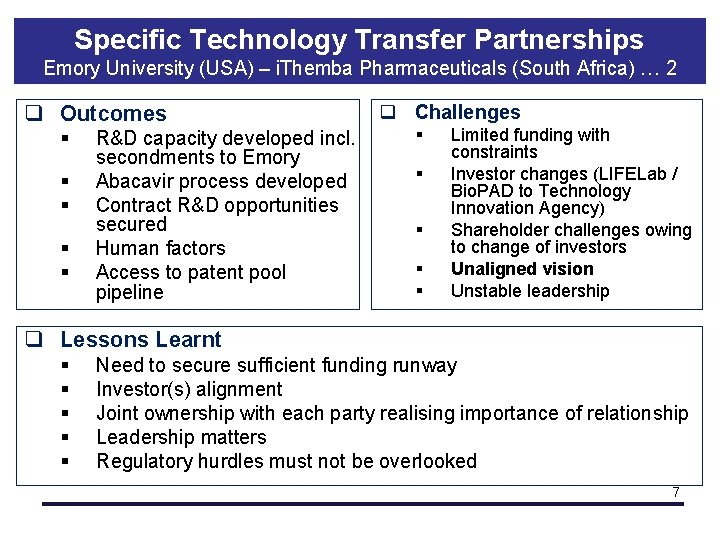 Specific Technology Transfer Partnerships
Emory University (USA) – iThemba Pharmaceuticals (South Africa) … 2

❑ Outcomes
▪ R&D capacity developed incl. secondments to Emory
▪ Abacavir process developed
▪ Contract R&D opportunities secured
▪ Human factors
▪ Access to patent pool pipeline

❑ Challenges
▪ Limited funding with constraints
▪ Investor changes (LIFELab / BioPAD to Technology Innovation Agency)
▪ Shareholder challenges owing to change of investors
▪ Unaligned vision
▪ Unstable leadership

❑ Lessons Learnt
▪ Need to secure sufficient funding runway
▪ Investor(s) alignment
▪ Joint ownership with each party realising importance of relationship
▪ Leadership matters
▪ Regulatory hurdles must not be overlooked

7